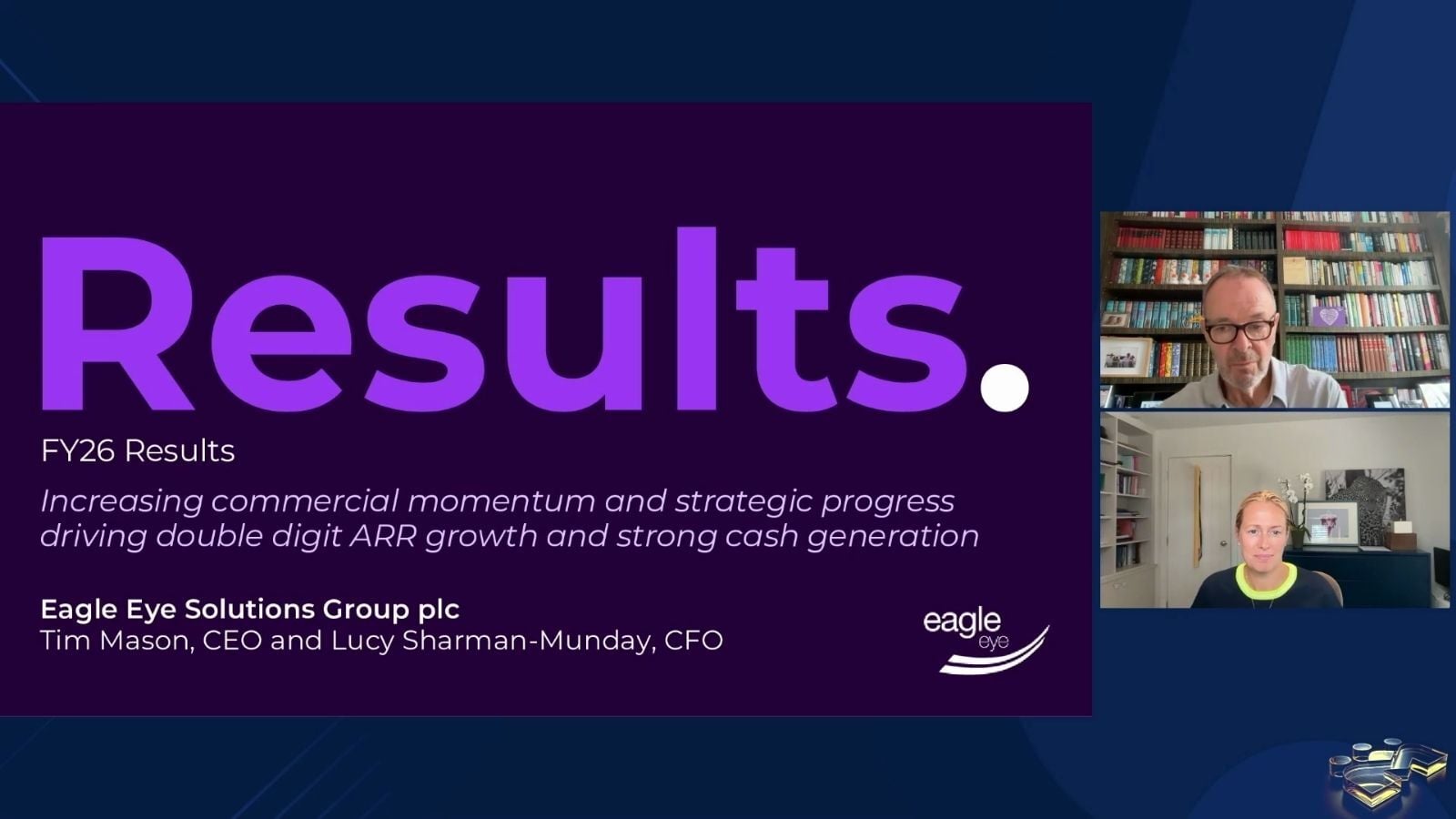 Results.

FY26 Results

Increasing commercial momentum and strategic progress driving double digit ARR growth and strong cash generation

Eagle Eye Solutions Group plc
Tim Mason, CEO and Lucy Sharman-Munday, CFO

eagle eye